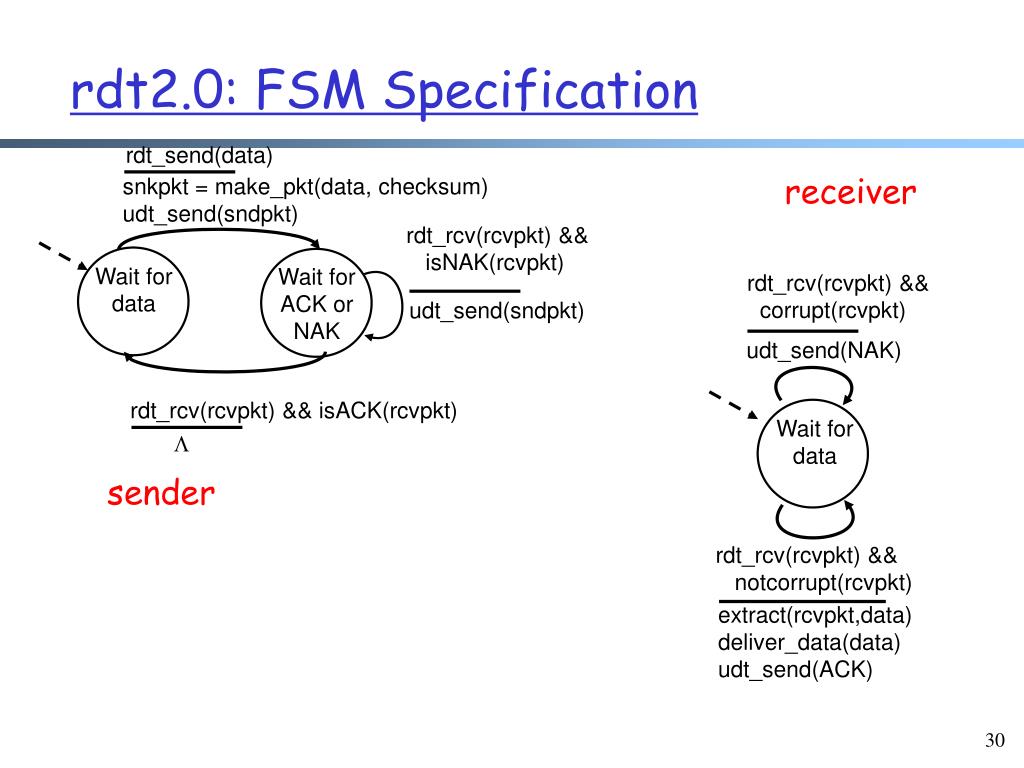 rdt2.0: FSM Specification

rdt_send(data)
snkpkt = make_pkt(data, checksum)
udt_send(sndpkt)

Wait for data

Wait for ACK or NAK

rdt_rcv(rcvpkt) &&
isNAK(rcvpkt)
udt_send(sndpkt)

rdt_rcv(rcvpkt) && isACK(rcvpkt)
$\Lambda$

sender

receiver

rdt_rcv(rcvpkt) &&
corrupt(rcvpkt)
udt_send(NAK)

Wait for data

rdt_rcv(rcvpkt) &&
notcorrupt(rcvpkt)
extract(rcvpkt,data)
deliver_data(data)
udt_send(ACK)

30